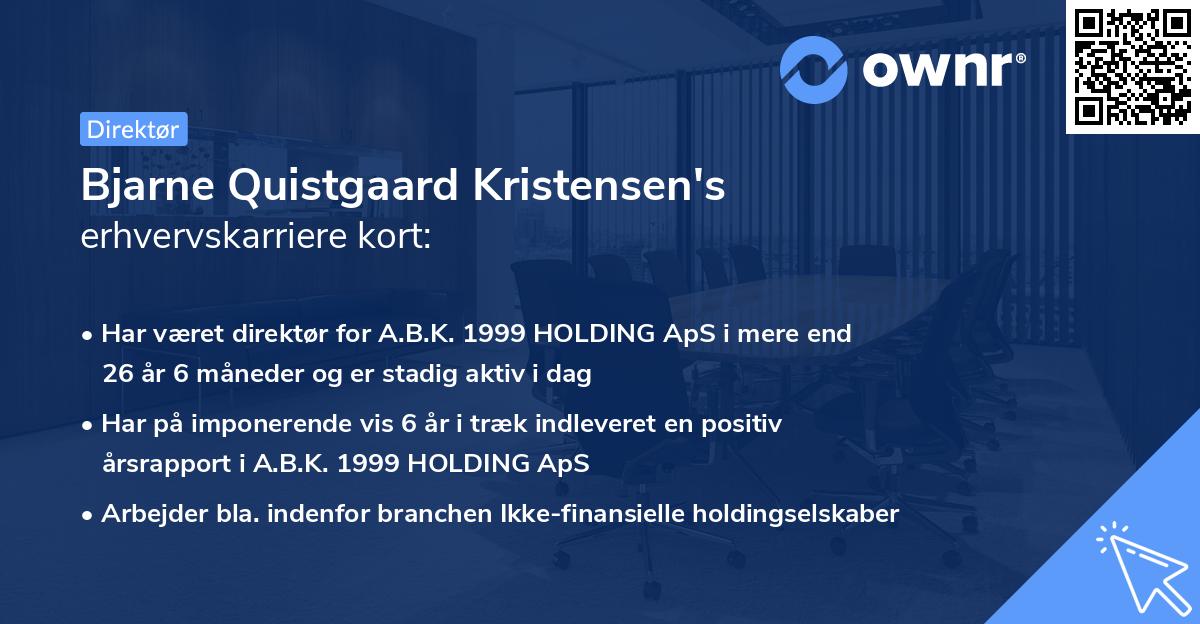 ownr®

Direktør

Bjarne Quistgaard Kristensen's
erhvervskarriere kort:

• Har været direktør for A.B.K. 1999 HOLDING ApS i mere end 26 år 6 måneder og er stadig aktiv i dag

• Har på imponerende vis 6 år i træk indleveret en positiv årsrapport i A.B.K. 1999 HOLDING ApS

• Arbejder bla. indenfor branchen Ikke-finansielle holdingselskaber